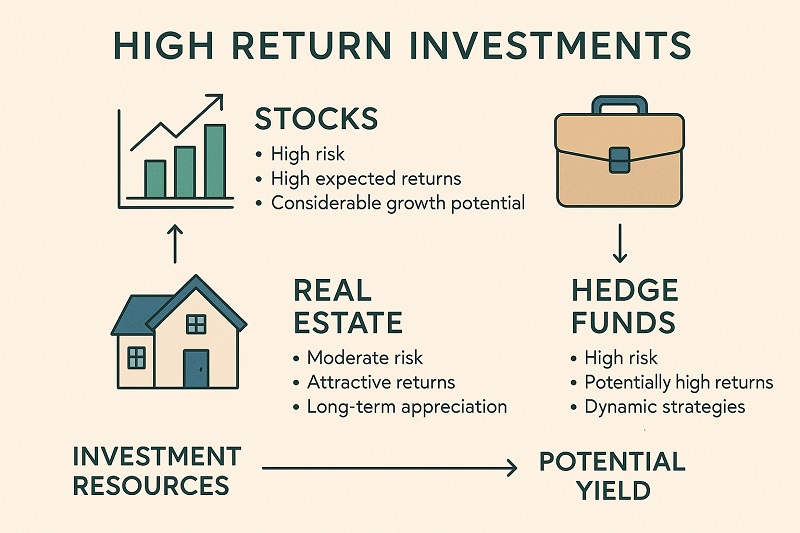 HIGH RETURN INVESTMENTS

STOCKS
• High risk
• High expected returns
• Considerable growth potential

REAL ESTATE
• Moderate risk
• Attractive returns
• Long-term appreciation

HEDGE FUNDS
• High risk
• Potentially high returns
• Dynamic strategies

INVESTMENT RESOURCES

POTENTIAL YIELD